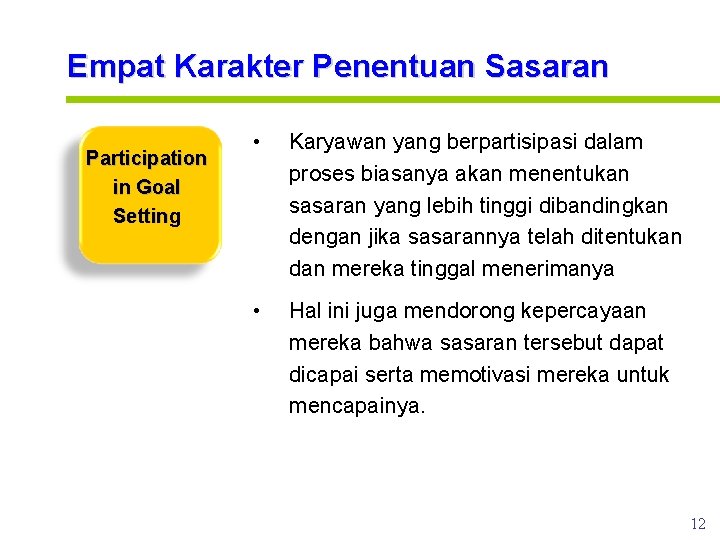 Empat Karakter Penentuan Sasaran

Participation in Goal Setting

• Karyawan yang berpartisipasi dalam proses biasanya akan menentukan sasaran yang lebih tinggi dibandingkan dengan jika sasarannya telah ditentukan dan mereka tinggal menerimanya

• Hal ini juga mendorong kepercayaan mereka bahwa sasaran tersebut dapat dicapai serta memotivasi mereka untuk mencapainya.

12